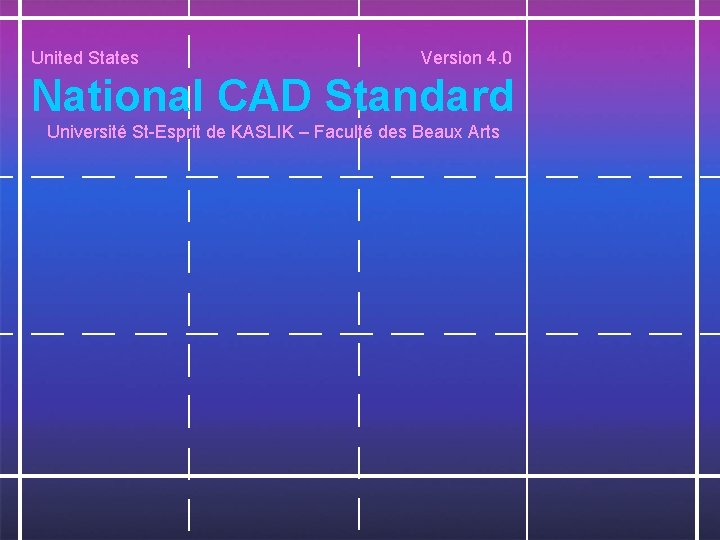 United States

Version 4.0

National CAD Standard

Université St-Esprit de KASLIK – Faculté des Beaux Arts